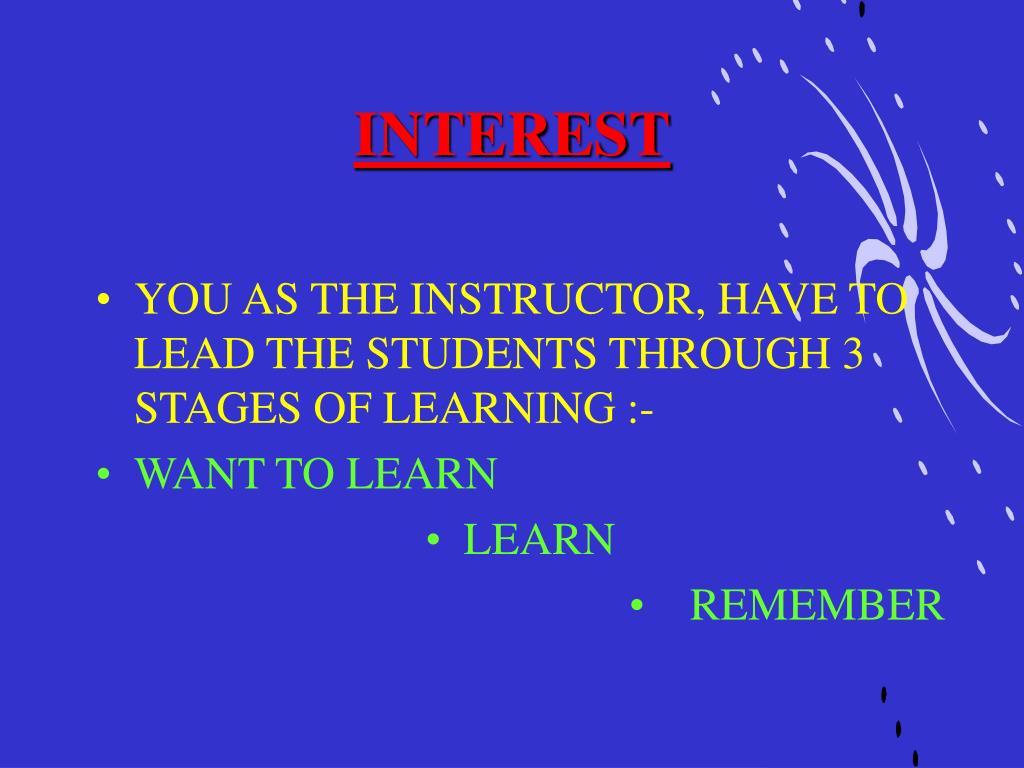 INTEREST

• YOU AS THE INSTRUCTOR, HAVE TO LEAD THE STUDENTS THROUGH 3 STAGES OF LEARNING :-

• WANT TO LEARN

• LEARN

• REMEMBER